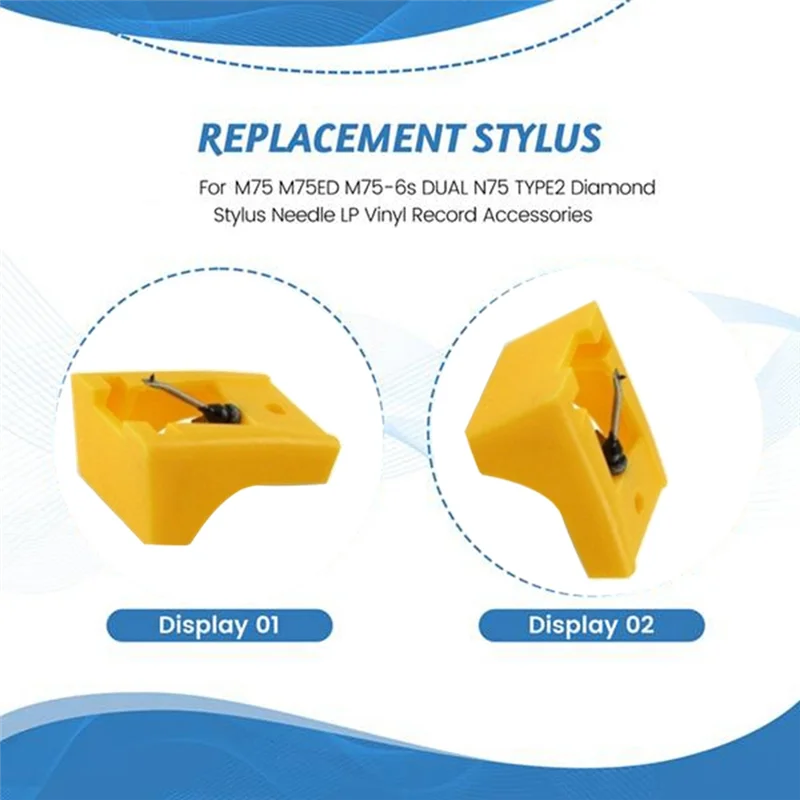 REPLACEMENT STYLUS

For M75 M75ED M75-6s DUAL N75 TYPE2 Diamond Stylus Needle LP Vinyl Record Accessories

Display 01

Display 02